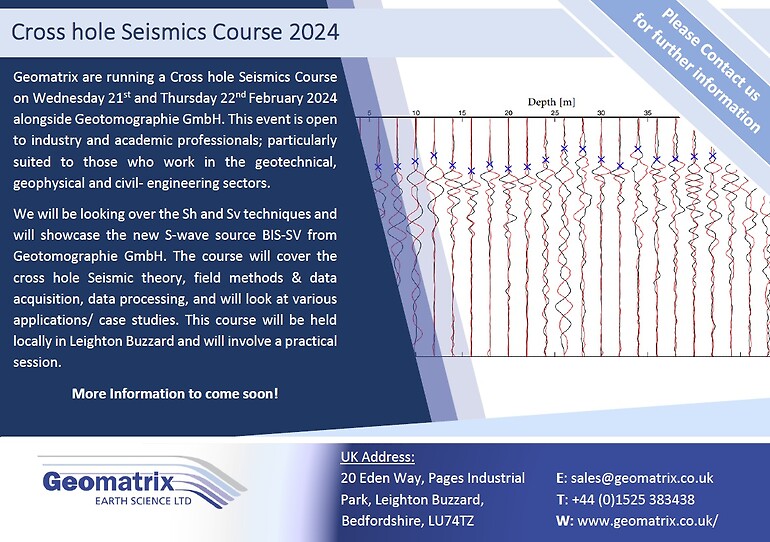 Cross hole Seismics Course 2024

Please Contact us for further information

Geomatrix are running a Cross hole Seismics Course on Wednesday 21$^{st}$ and Thursday 22$^{nd}$ February 2024 alongside Geotomographie GmbH. This event is open to industry and academic professionals; particularly suited to those who work in the geotechnical, geophysical and civil- engineering sectors.

We will be looking over the Sh and Sv techniques and will showcase the new S-wave source BIS-SV from Geotomographie GmbH. The course will cover the cross hole Seismic theory, field methods & data acquisition, data processing, and will look at various applications/ case studies. This course will be held locally in Leighton Buzzard and will involve a practical session.

More Information to come soon!

Depth [m]
5 10 15 20 25 30 35

Geomatrix
EARTH SCIENCE LTD

UK Address:
20 Eden Way, Pages Industrial Park, Leighton Buzzard, Bedfordshire, LU74TZ

E: sales@geomatrix.co.uk
T: +44 (0)1525 383438
W: www.geomatrix.co.uk/